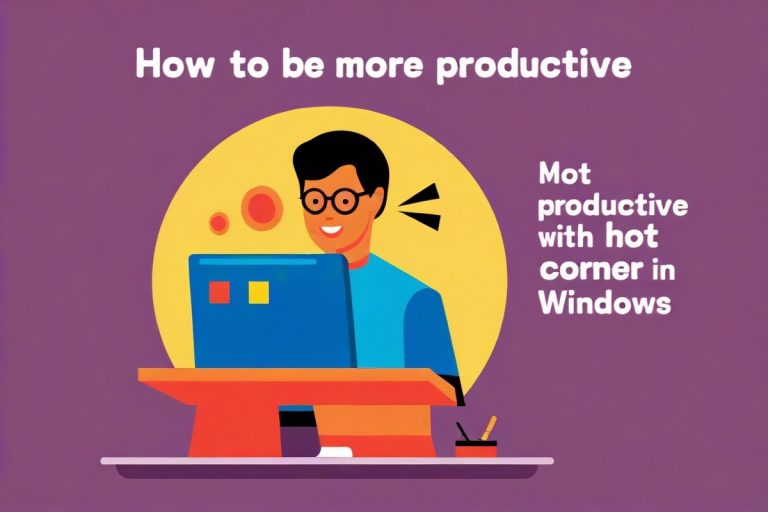 How to be more productive

Mot productive with hot corner in Windows